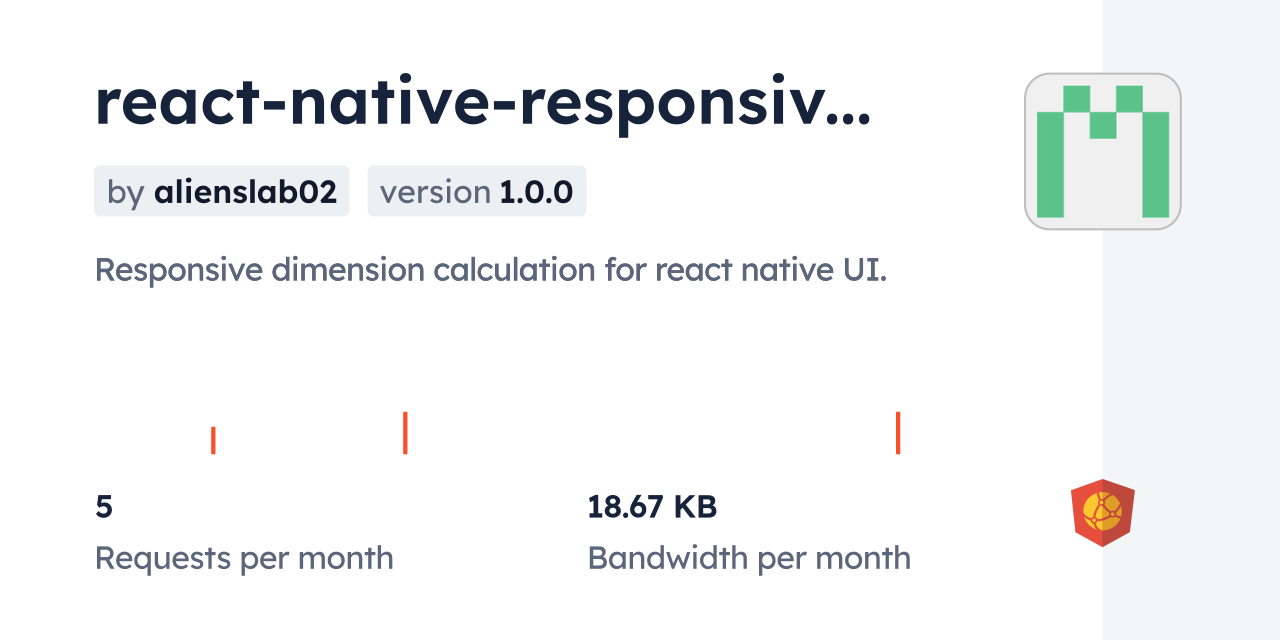 react-native-responsiv...

by alienslab02 version 1.0.0

Responsive dimension calculation for react native UI.

5
Requests per month

18.67 KB
Bandwidth per month